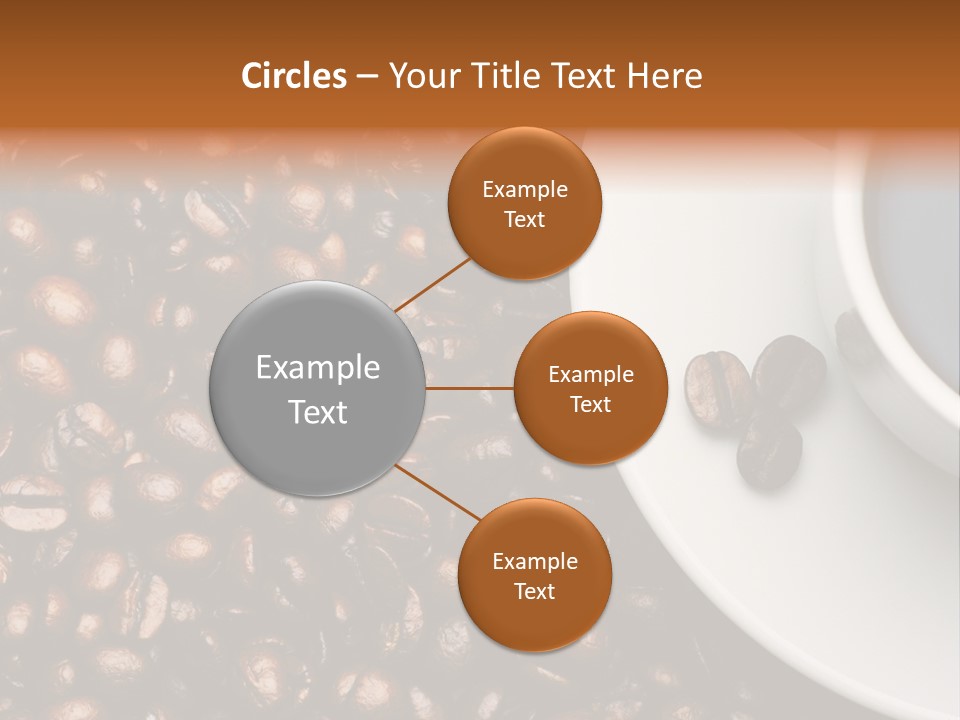 Circles – Your Title Text Here

Example Text

Example Text

Example Text

Example Text